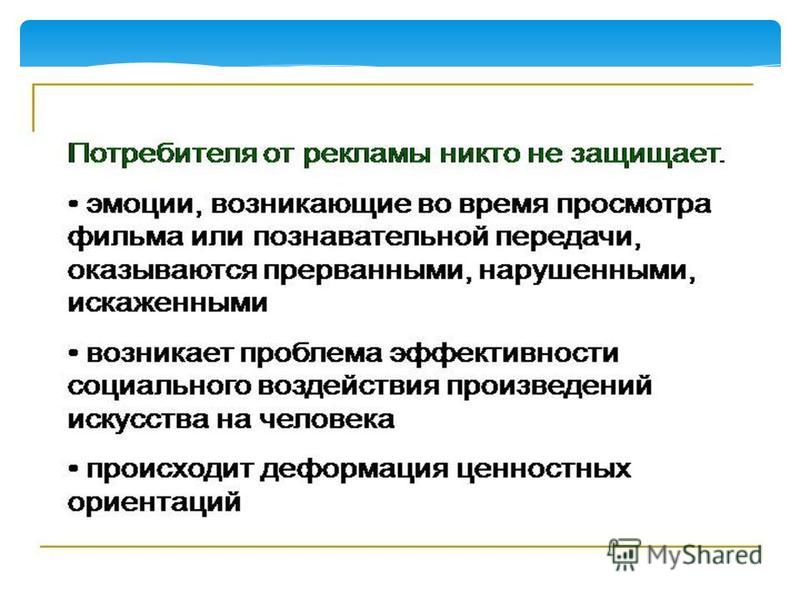 Потребителя от рекламы никто не защищает.

• эмоции, возникающие во время просмотра фильма или познавательной передачи, оказываются прерванными, нарушенными, искаженными

• возникает проблема эффективности социального воздействия произведений искусства на человека

• происходит деформация ценностных ориентаций

MyShared